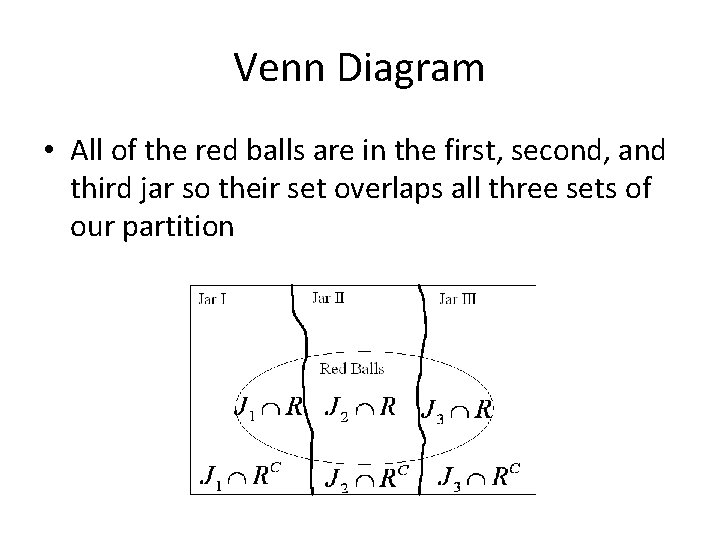 Venn Diagram

• All of the red balls are in the first, second, and third jar so their set overlaps all three sets of our partition

Jar I
Jar II
Jar III

Red Balls

$J_1 \cap R$ $J_2 \cap R$ $J_3 \cap R$

$J_1 \cap R^C$ $J_2 \cap R^C$ $J_3 \cap R^C$